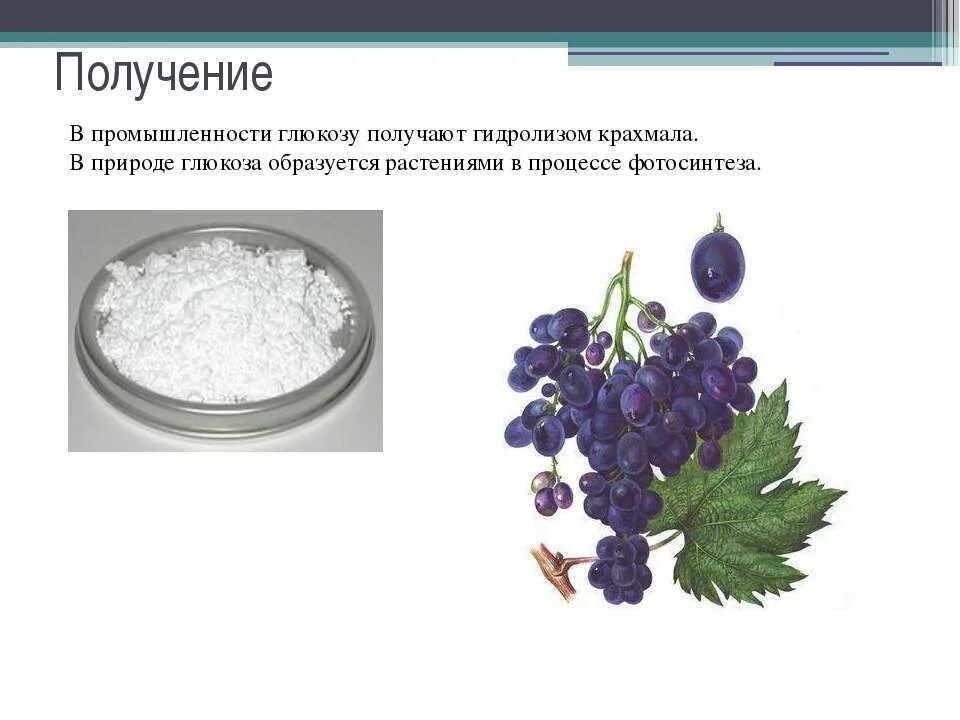 Получение

В промышленности глюкозу получают гидролизом крахмала.
В природе глюкоза образуется растениями в процессе фотосинтеза.